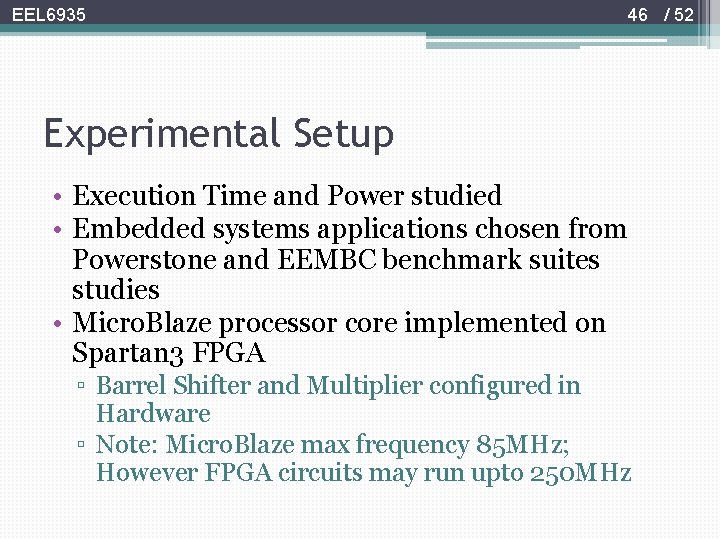 EEL6935

46 / 52

Experimental Setup

• Execution Time and Power studied
• Embedded systems applications chosen from Powerstone and EEMBC benchmark suites studies
• MicroBlaze processor core implemented on Spartan3 FPGA
▫ Barrel Shifter and Multiplier configured in Hardware
▫ Note: MicroBlaze max frequency 85MHz; However FPGA circuits may run upto 250MHz